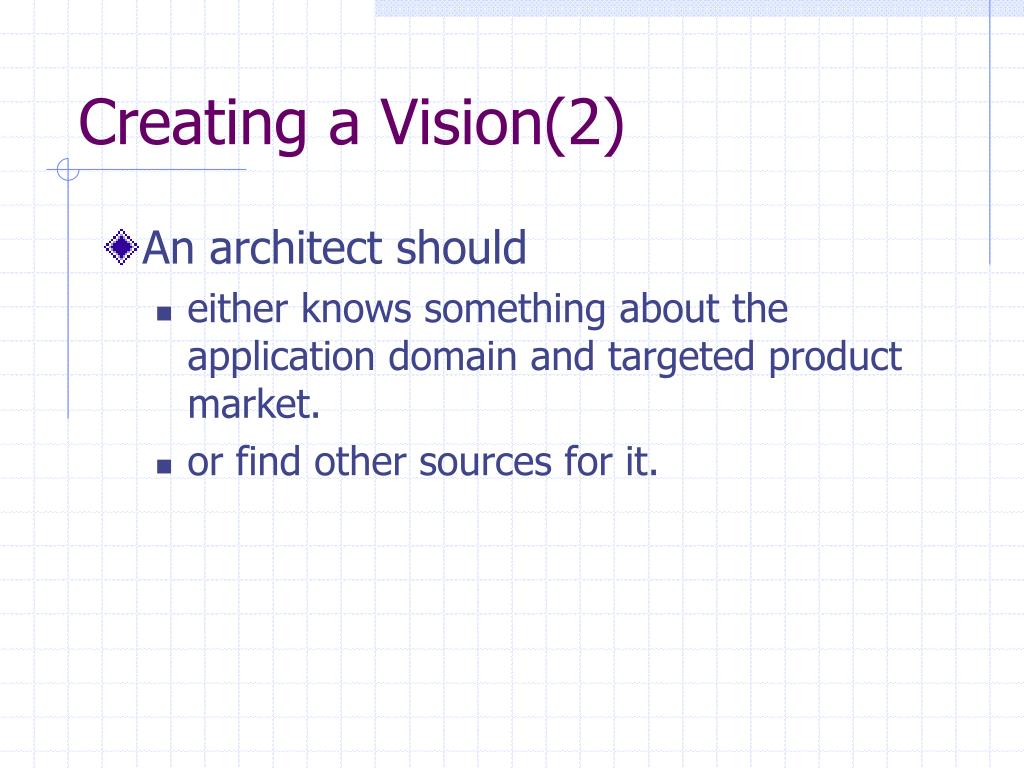 Creating a Vision(2)

An architect should

either knows something about the application domain and targeted product market.

or find other sources for it.